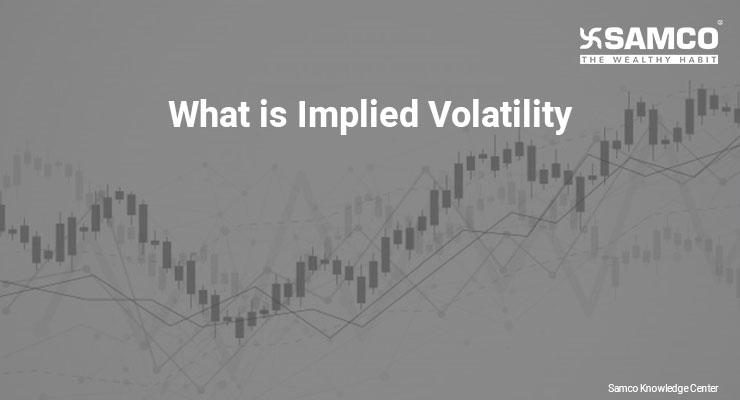 SAMCO®
THE WEALTHY HABIT

What is Implied Volatility

Samco Knowledge Center